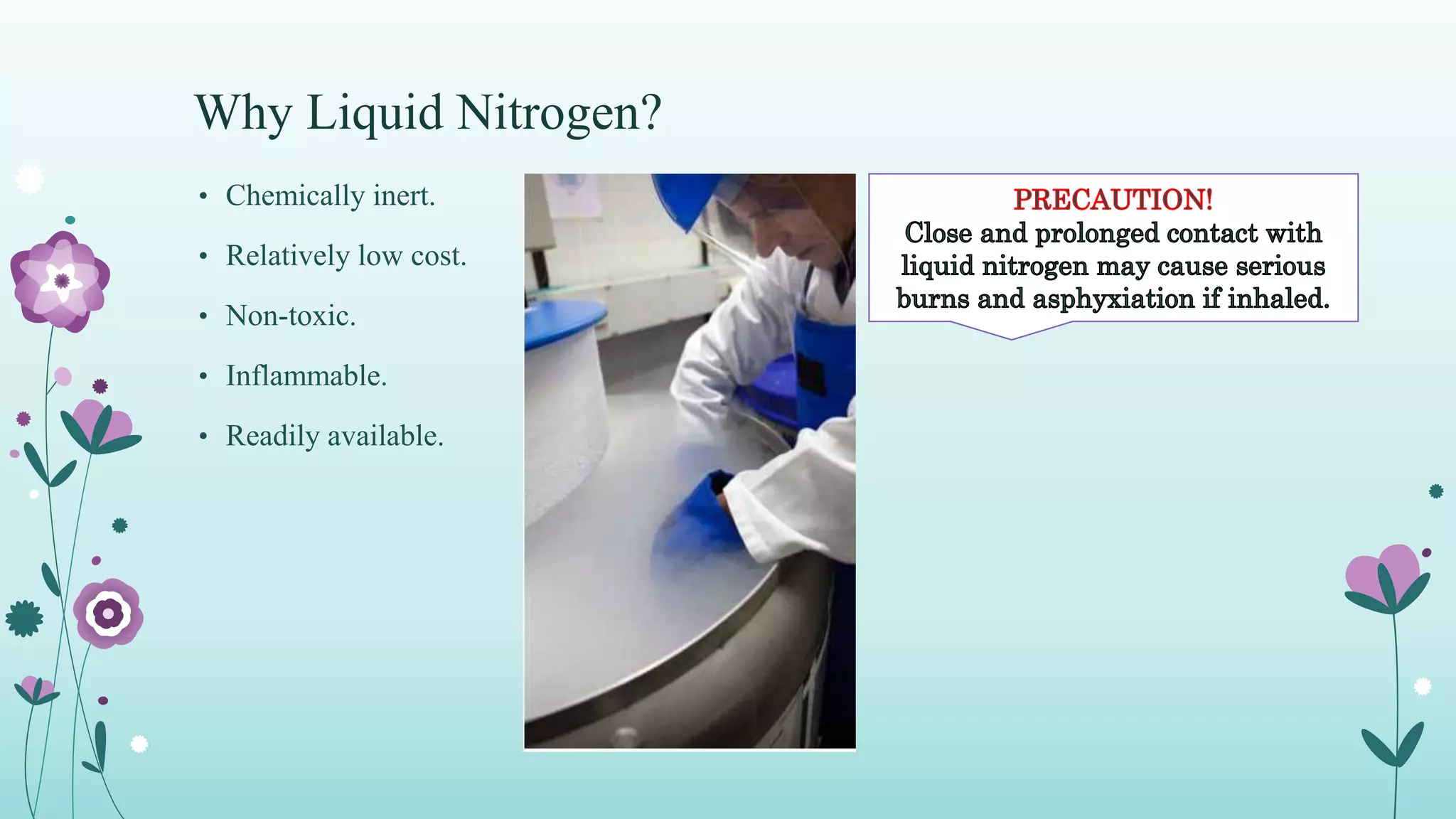 Why Liquid Nitrogen?

• Chemically inert.
• Relatively low cost.
• Non-toxic.
• Inflammable.
• Readily available.

PRECAUTION!
Close and prolonged contact with liquid nitrogen may cause serious burns and asphyxiation if inhaled.